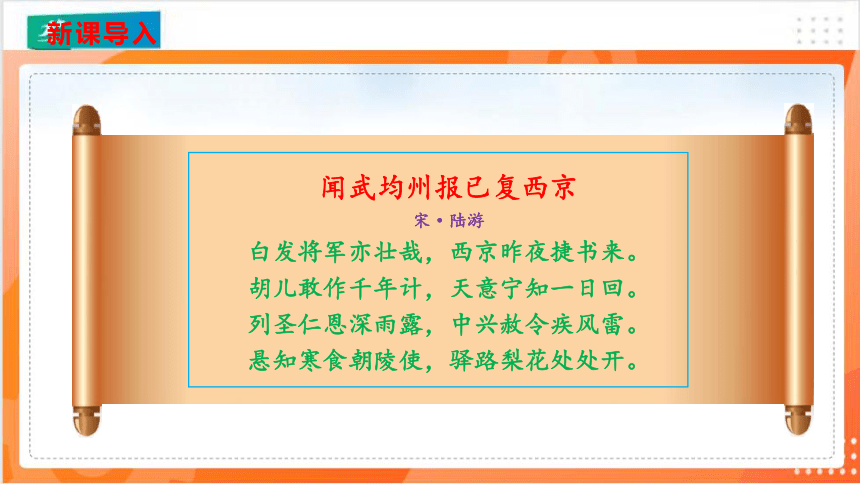 新课导入

闻武均州报已复西京

宋·陆游

白发将军亦壮哉，西京昨夜捷书来。
胡儿敢作千年计，天意宁知一日回。
列圣仁恩深雨露，中兴赦令疾风雷。
悬知寒食朝陵使，驿路梨花处处开。